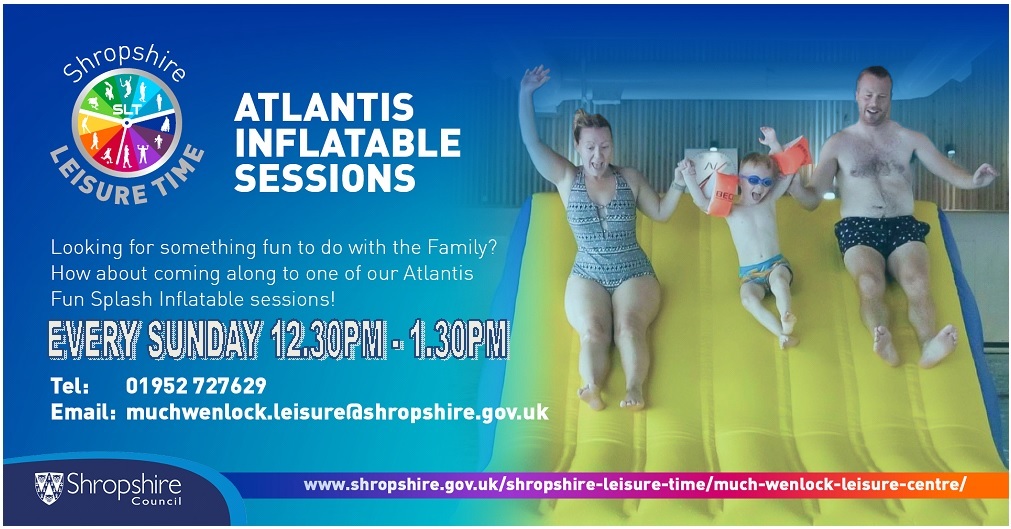 Shropshire
SLT
LEISURE TIME

ATLANTIS INFLATABLE SESSIONS

Looking for something fun to do with the Family? How about coming along to one of our Atlantis Fun Splash Inflatable sessions!

EVERY SUNDAY 12.30PM - 1.30PM

Tel: 01952 727629
Email: muchwenlock.leisure@shropshire.gov.uk

Shropshire Council

www.shropshire.gov.uk/shropshire-leisure-time/much-wenlock-leisure-centre/